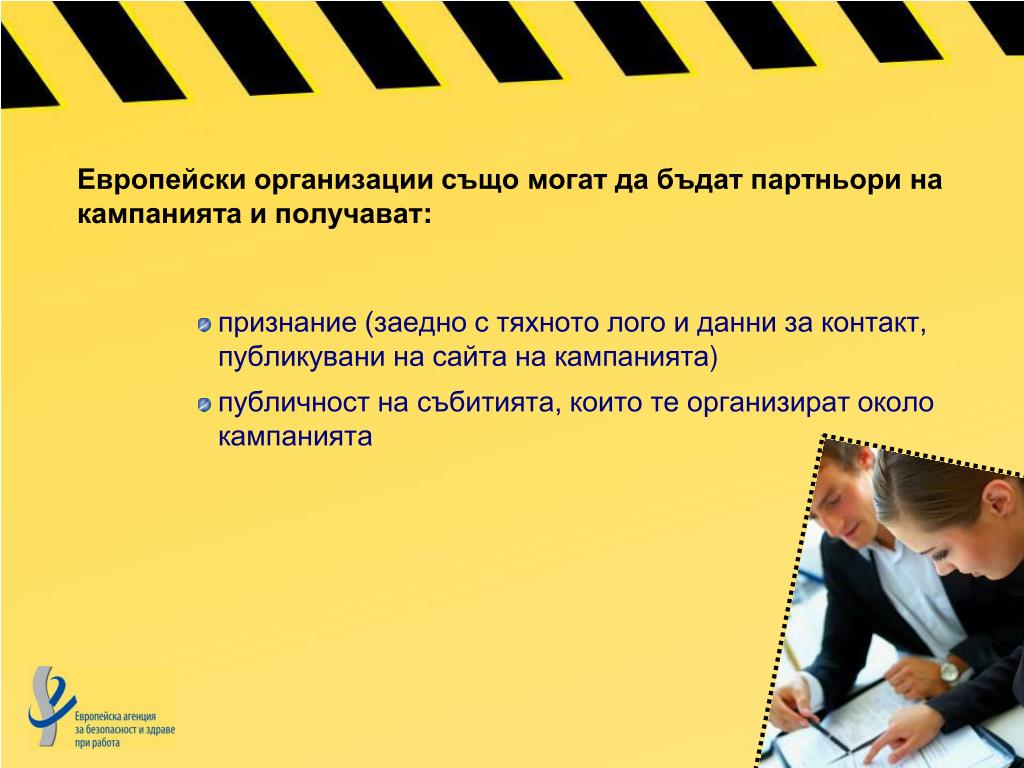 Европейски организации също могат да бъдат партньори на кампанията и получават:

признание (заедно с тяхното лого и данни за контакт, публикувани на сайта на кампанията)

публичност на събитията, които те организират около кампанията

Европейска агенция за безопасност и здраве при работа